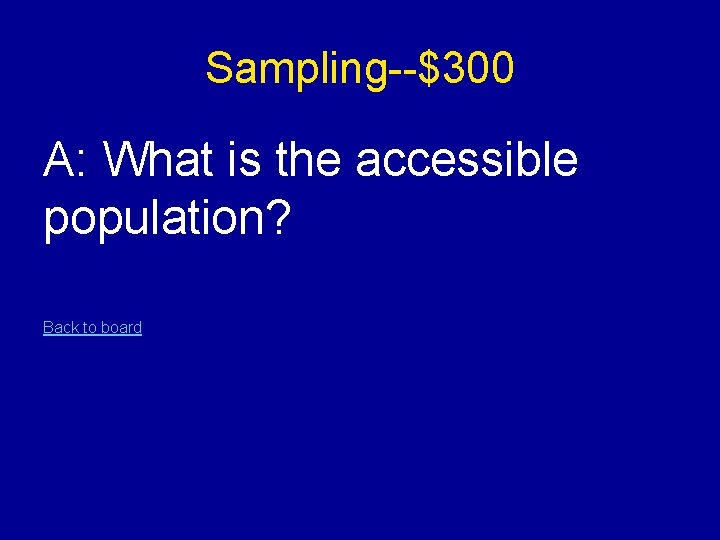 Sampling--\$300

A: What is the accessible population?

Back to board